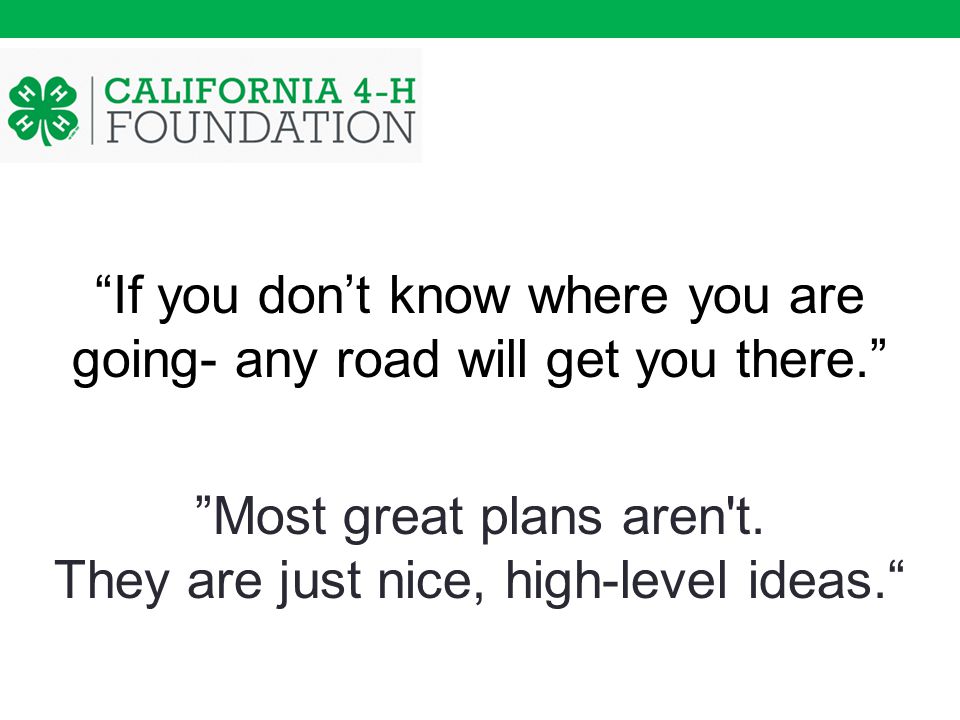 CALIFORNIA 4-H
FOUNDATION

“If you don’t know where you are going- any road will get you there.”

”Most great plans aren't.
They are just nice, high-level ideas.“